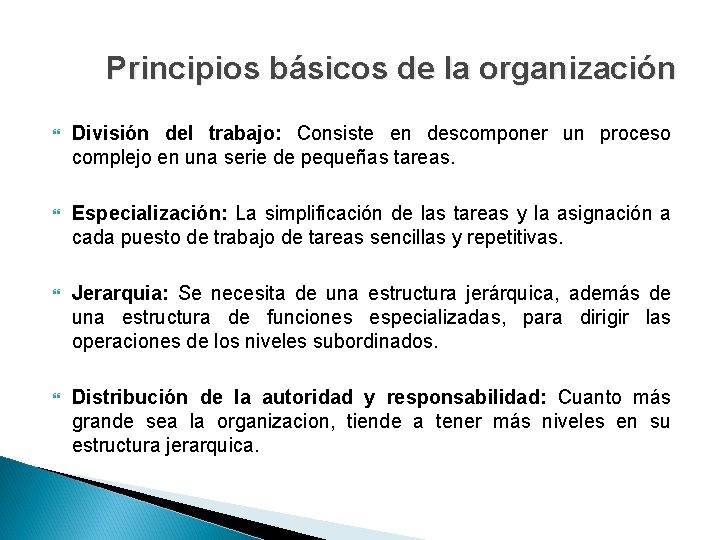 Principios básicos de la organización

División del trabajo: Consiste en descomponer un proceso complejo en una serie de pequeñas tareas.

Especialización: La simplificación de las tareas y la asignación a cada puesto de trabajo de tareas sencillas y repetitivas.

Jerarquia: Se necesita de una estructura jerárquica, además de una estructura de funciones especializadas, para dirigir las operaciones de los niveles subordinados.

Distribución de la autoridad y responsabilidad: Cuanto más grande sea la organizacion, tiende a tener más niveles en su estructura jerarquica.